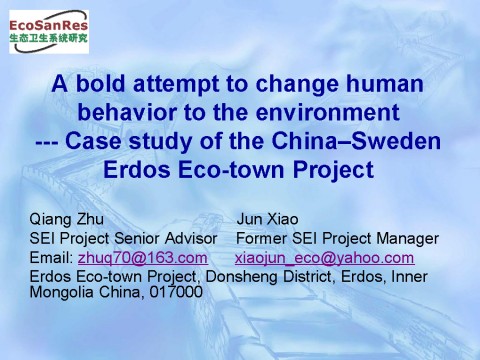 EcoSanRes
生态卫生系统研究

A bold attempt to change human behavior to the environment
--- Case study of the China–Sweden Erdos Eco-town Project

Qiang Zhu
SEI Project Senior Advisor
Email: zhuq70@163.com

Jun Xiao
Former SEI Project Manager
xiaojun_eco@yahoo.com

Erdos Eco-town Project, Donsheng District, Erdos, Inner Mongolia China, 017000